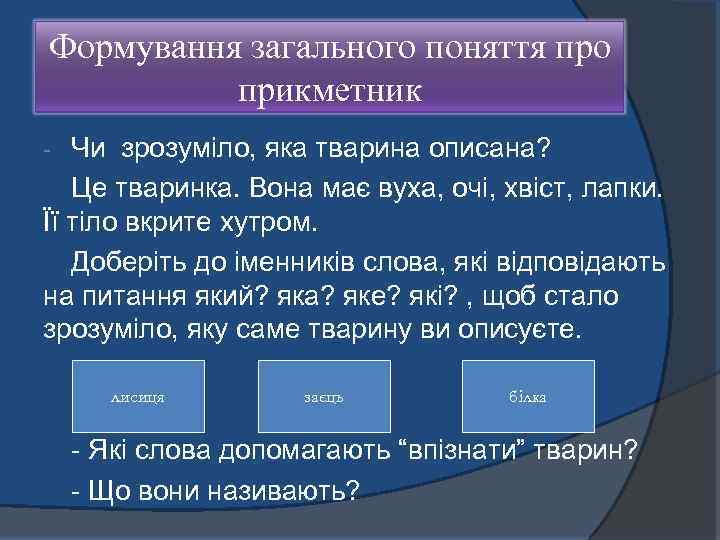 Формування загального поняття про прикметник

- Чи зрозуміло, яка тварина описана?

Це тваринка. Вона має вуха, очі, хвіст, лапки. Її тіло вкрите хутром.

Доберіть до іменників слова, які відповідають на питання який? яка? яке? які? , щоб стало зрозуміло, яку саме тварину ви описуєте.

лисиця

заєць

білка

- Які слова допомагають “впізнати” тварин?

- Що вони називають?